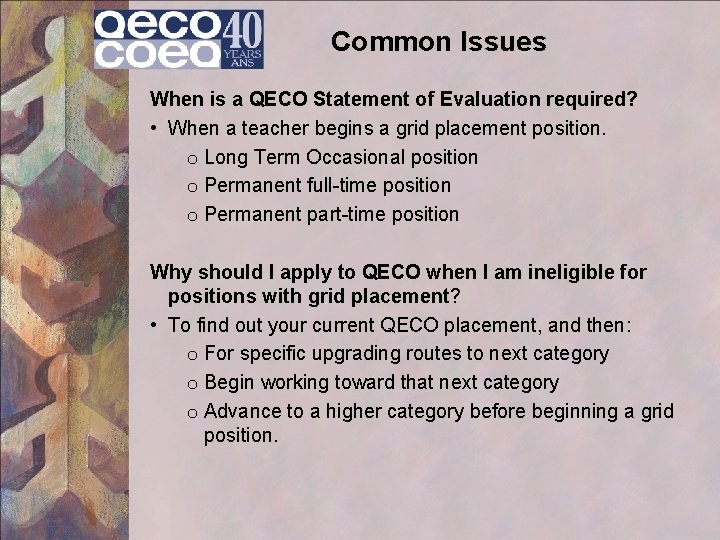 qeco coeq 40 YEARS ANS

Common Issues

When is a QECO Statement of Evaluation required?

• When a teacher begins a grid placement position.
  o Long Term Occasional position
  o Permanent full-time position
  o Permanent part-time position

Why should I apply to QECO when I am ineligible for positions with grid placement?

• To find out your current QECO placement, and then:
  o For specific upgrading routes to next category
  o Begin working toward that next category
  o Advance to a higher category before beginning a grid position.